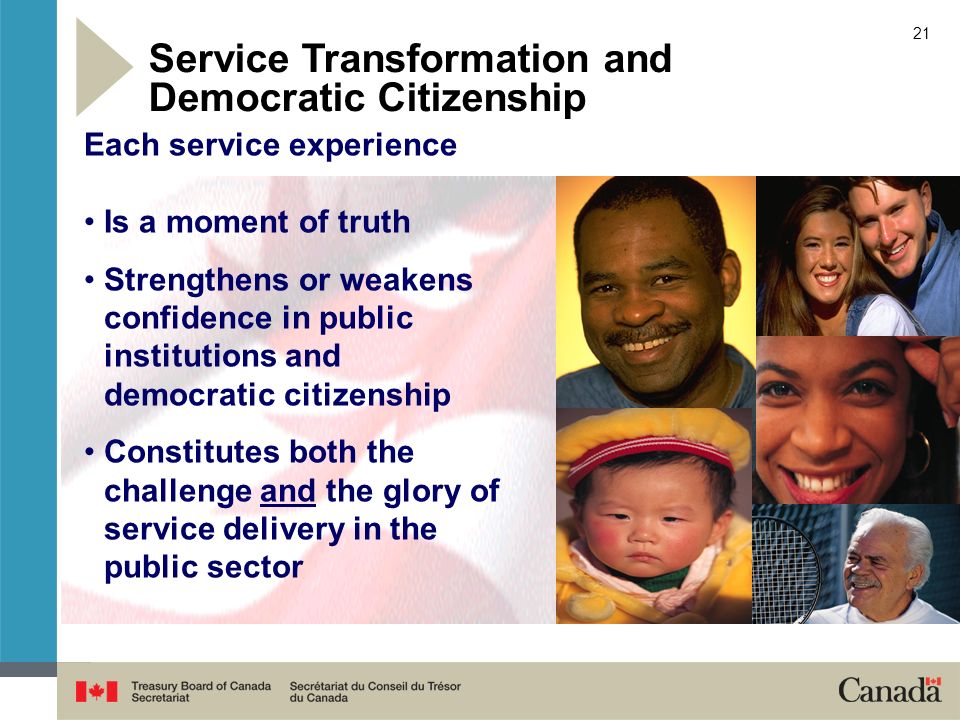 21

Service Transformation and Democratic Citizenship

Each service experience

• Is a moment of truth

• Strengthens or weakens confidence in public institutions and democratic citizenship

• Constitutes both the challenge and the glory of service delivery in the public sector

Treasury Board of Canada Secretariat    Secrétariat du Conseil du Trésor du Canada

Canada